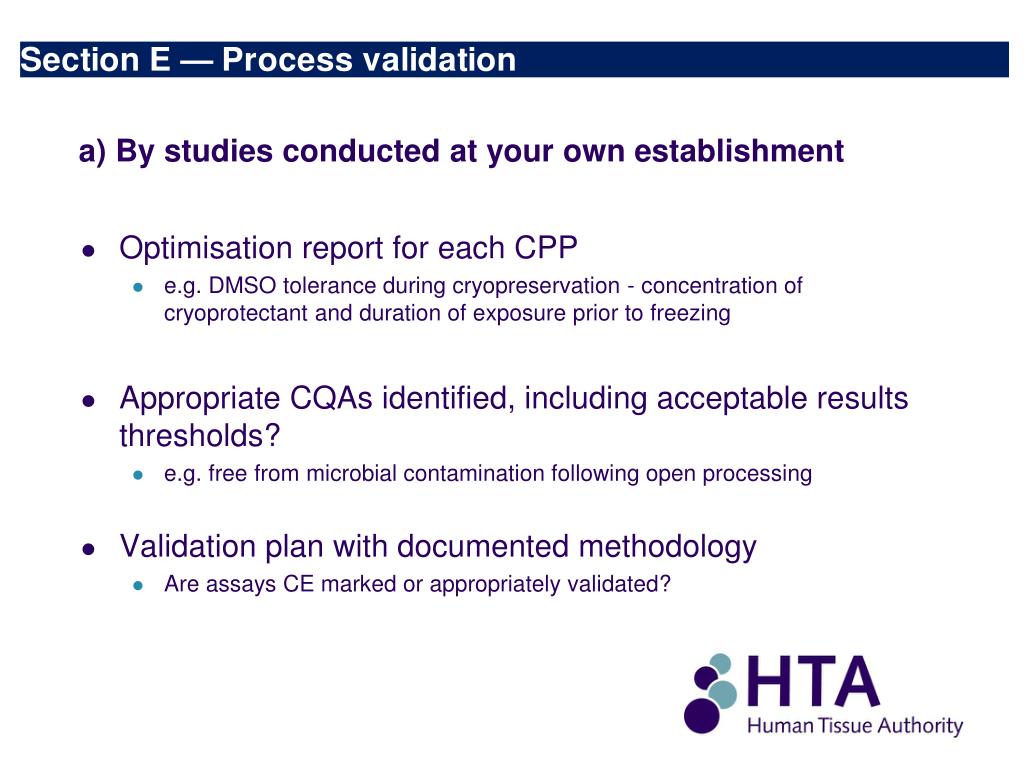 Section E — Process validation

a) By studies conducted at your own establishment

- Optimisation report for each CPP
  - e.g. DMSO tolerance during cryopreservation - concentration of cryoprotectant and duration of exposure prior to freezing

- Appropriate CQAs identified, including acceptable results thresholds?
  - e.g. free from microbial contamination following open processing

- Validation plan with documented methodology
  - Are assays CE marked or appropriately validated?

HTA
Human Tissue Authority